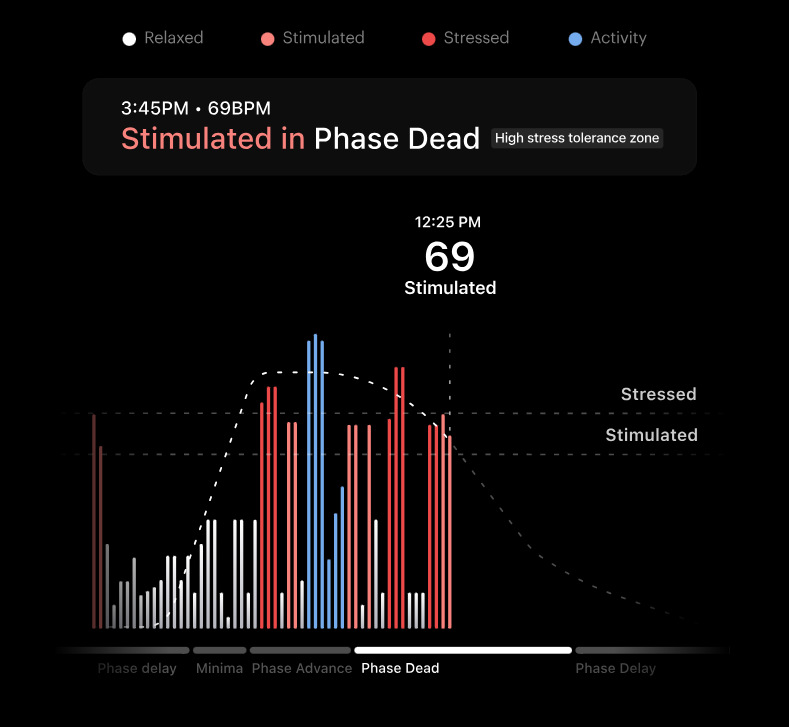 Relaxed Stimulated Stressed Activity

3:45PM • 69BPM
Stimulated in Phase Dead High stress tolerance zone

12:25 PM
69
Stimulated

Stressed
Stimulated

Phase delay Minima Phase Advance Phase Dead Phase Delay